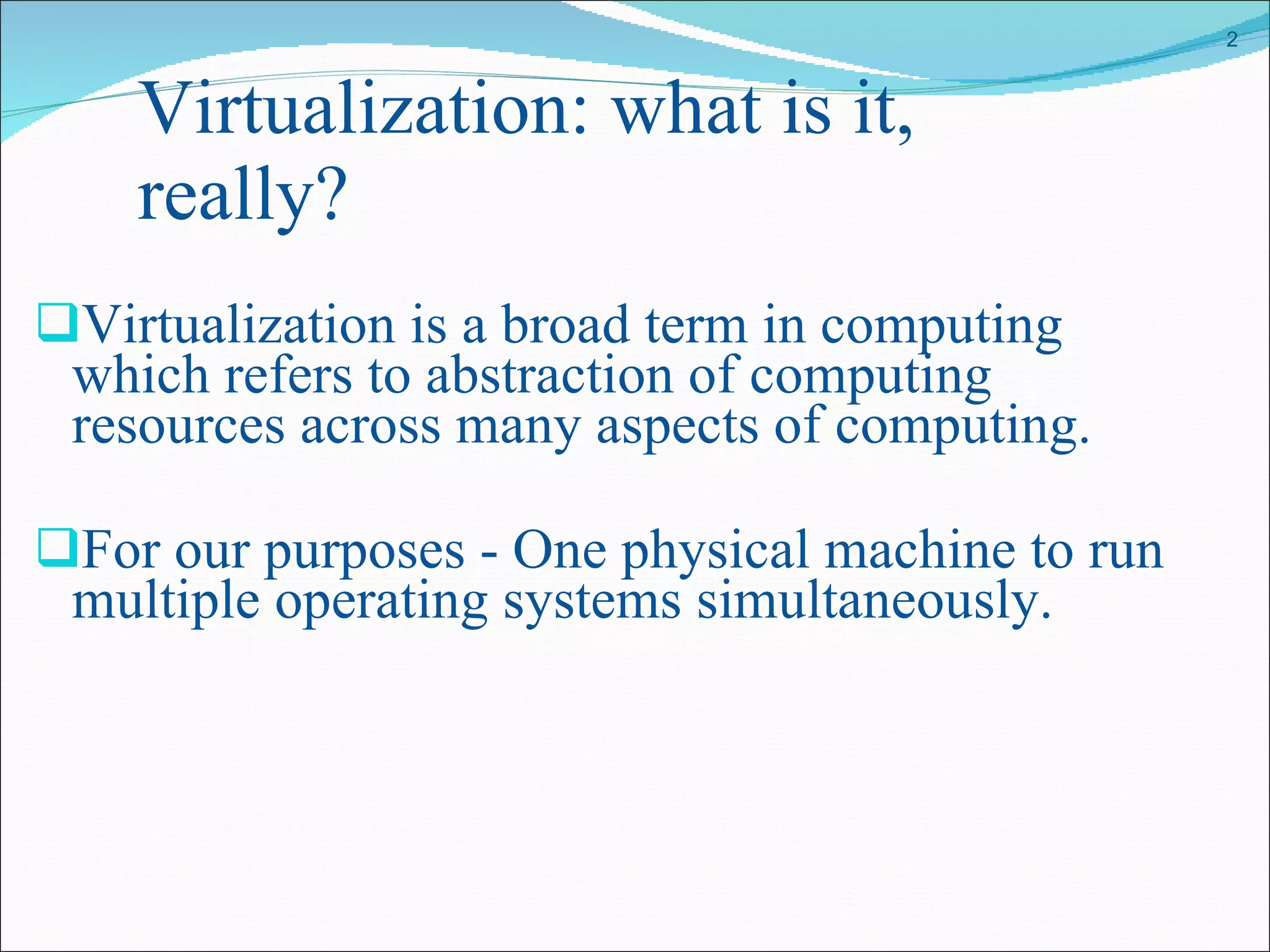 2

Virtualization: what is it, really?

❑Virtualization is a broad term in computing which refers to abstraction of computing resources across many aspects of computing.

❑For our purposes - One physical machine to run multiple operating systems simultaneously.